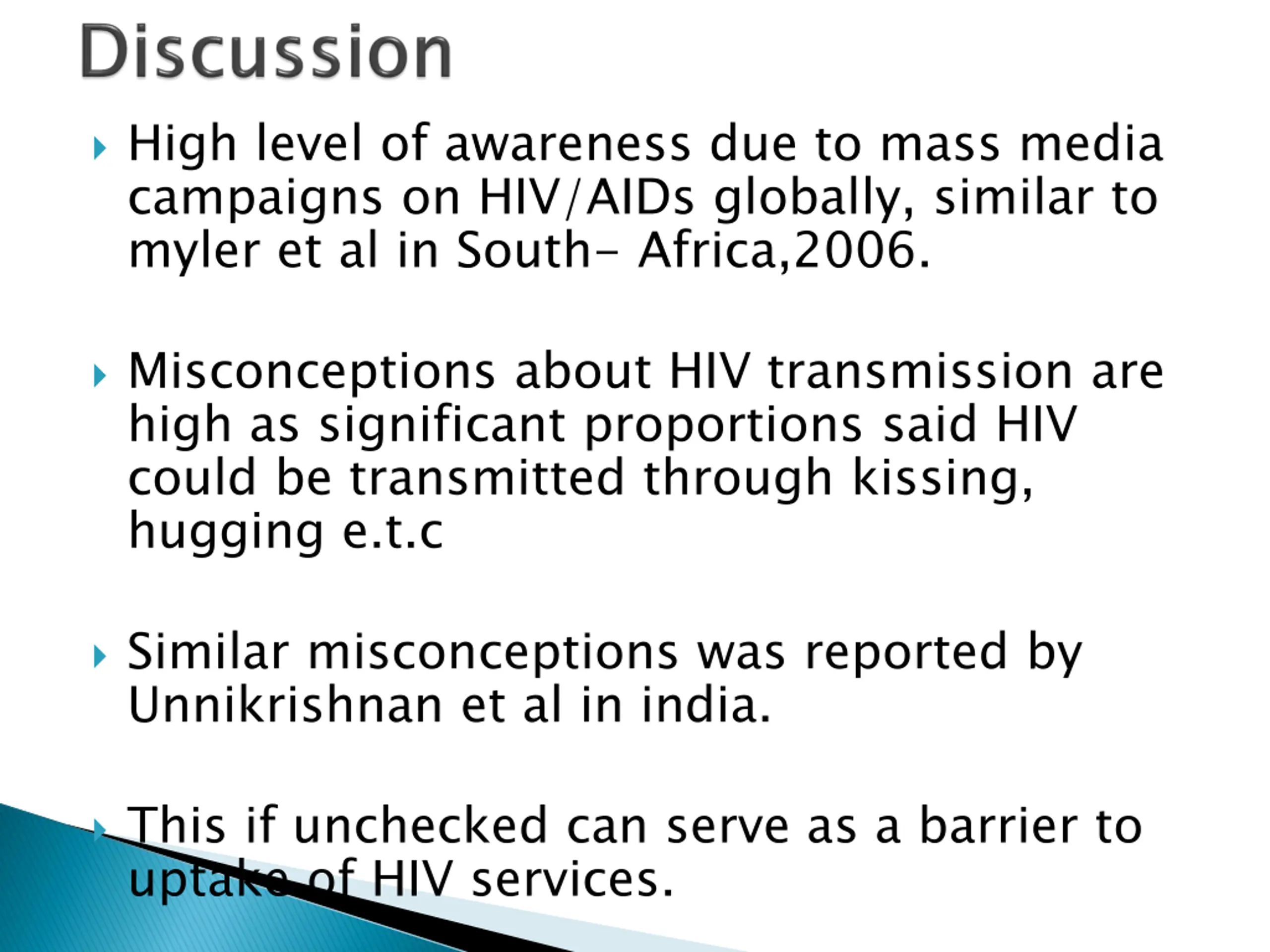 Discussion

High level of awareness due to mass media campaigns on HIV/AIDs globally, similar to myler et al in South- Africa,2006.

Misconceptions about HIV transmission are high as significant proportions said HIV could be transmitted through kissing, hugging e.t.c

Similar misconceptions was reported by Unnikrishnan et al in india.

This if unchecked can serve as a barrier to uptake of HIV services.